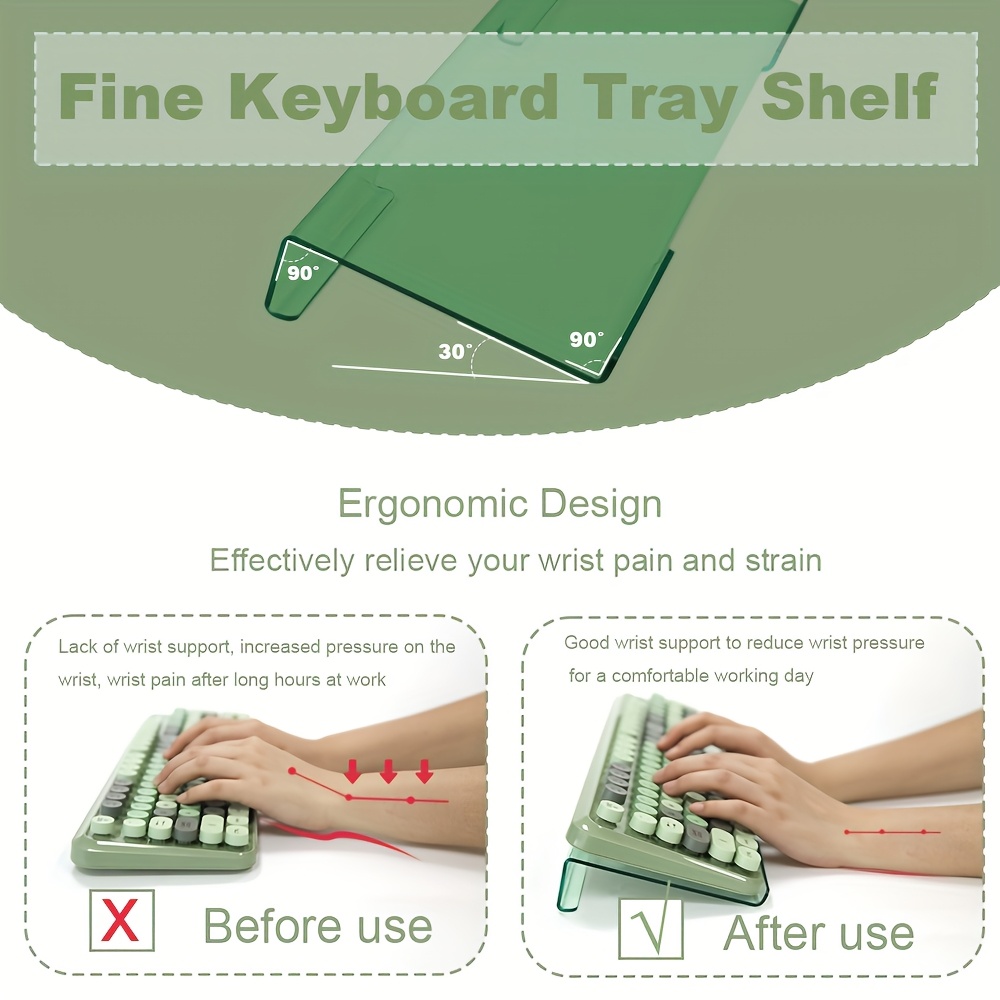 Fine Keyboard Tray Shelf

90°

30°

90°

Ergonomic Design

Effectively relieve your wrist pain and strain

Lack of wrist support, increased pressure on the wrist, wrist pain after long hours at work

X Before use

Good wrist support to reduce wrist pressure for a comfortable working day

√ After use